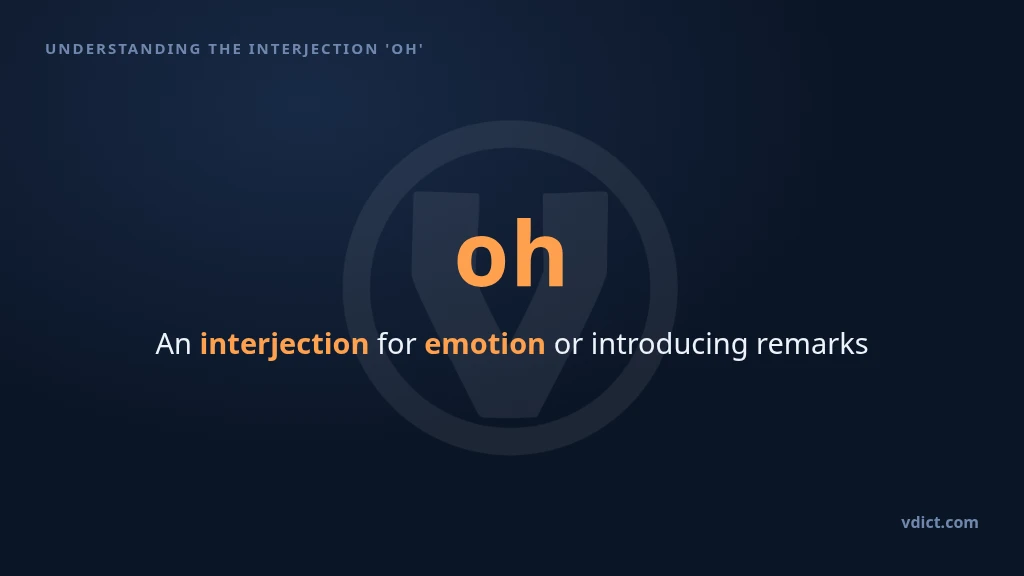 UNDERSTANDING THE INTERJECTION 'OH'

oh

An interjection for emotion or introducing remarks

vdict.com